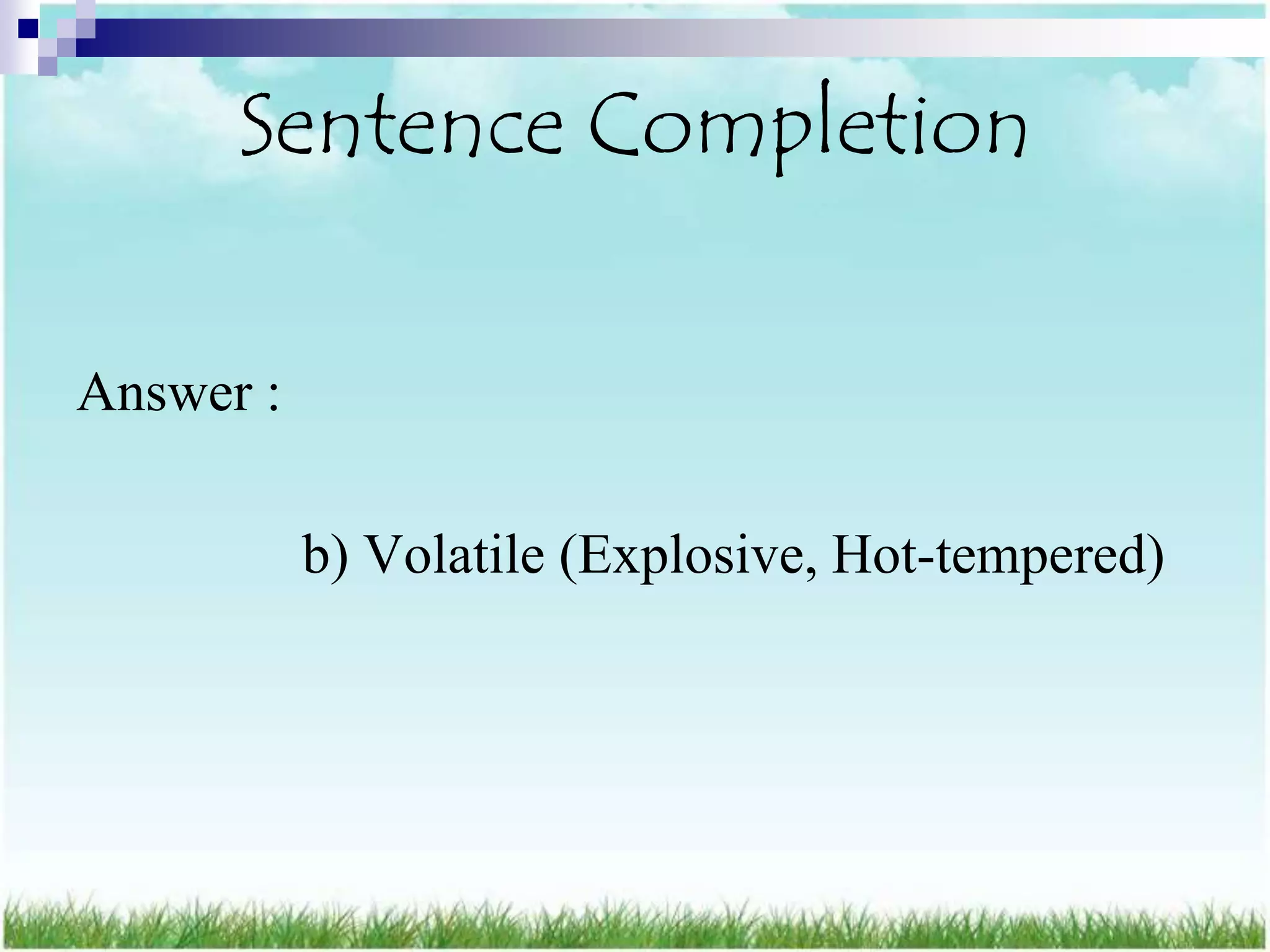 Sentence Completion

Answer :

b) Volatile (Explosive, Hot-tempered)